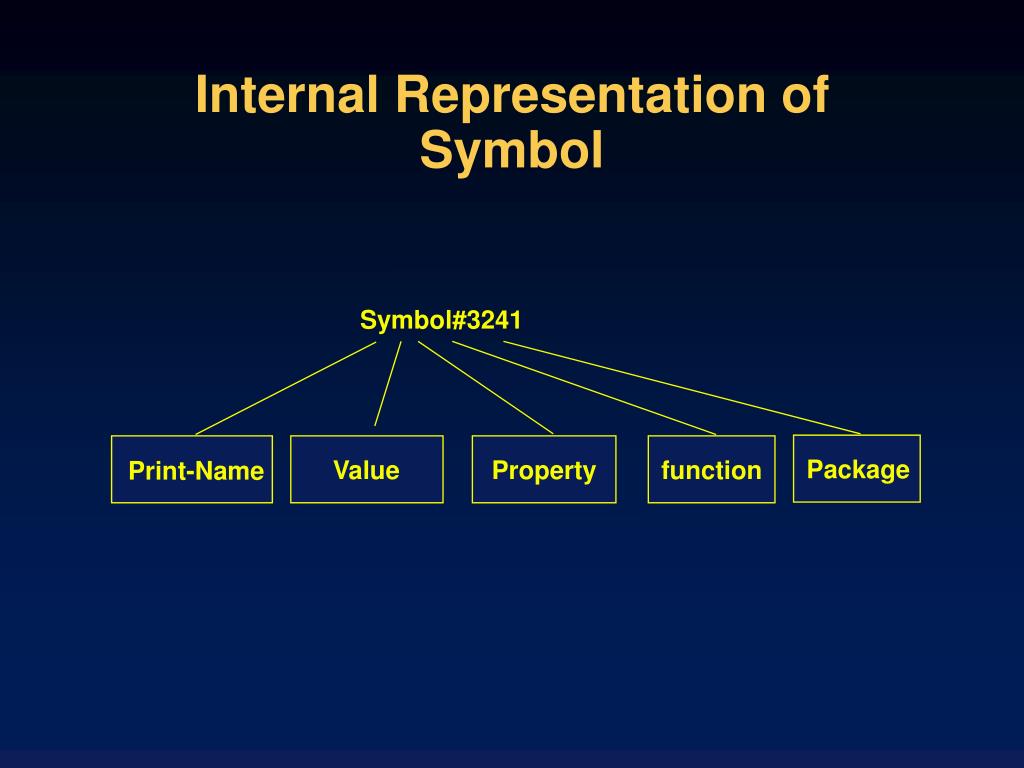 Internal Representation of Symbol

Symbol#3241

Print-Name

Value

Property

function

Package